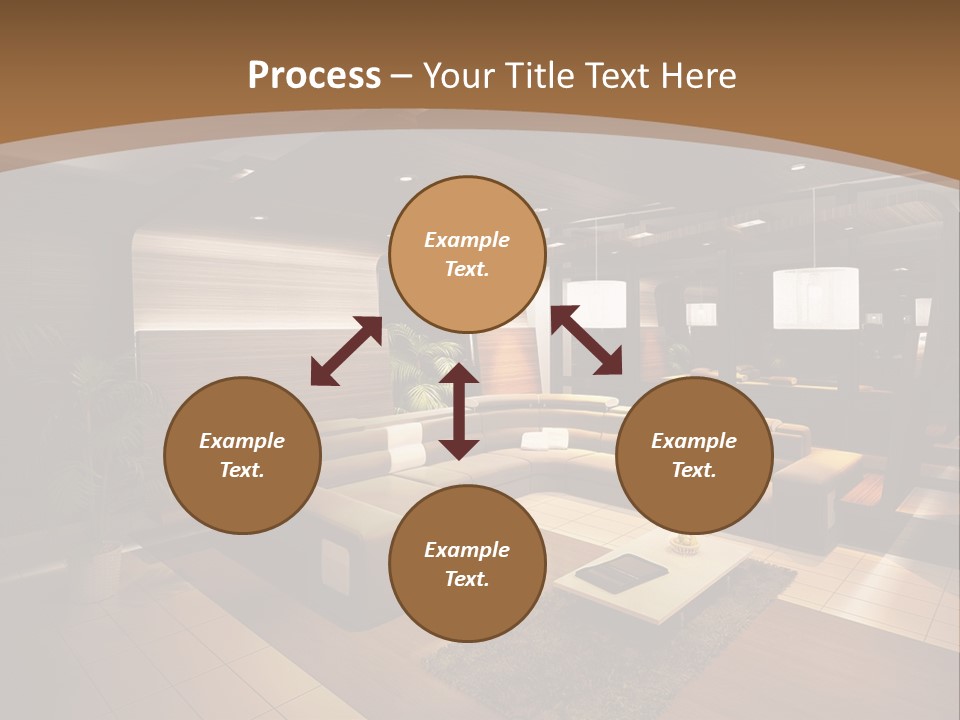 Process – Your Title Text Here

Example Text.

Example Text.

Example Text.

Example Text.